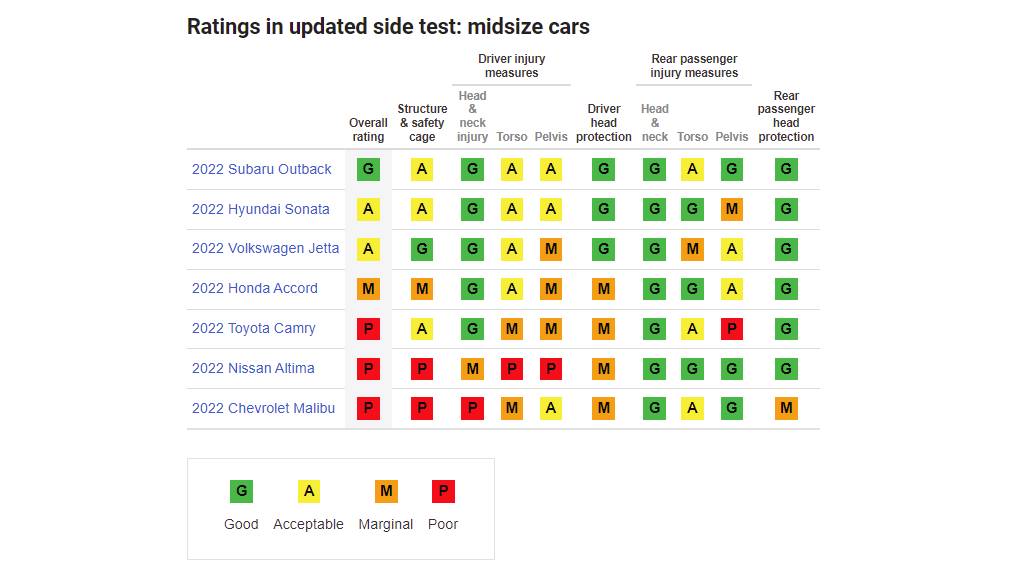 Ratings in updated side test: midsize cars

| | Overall rating | Structure & safety cage | Driver injury measures: Head & neck injury | Driver injury measures: Torso | Driver injury measures: Pelvis | Driver head protection | Rear passenger injury measures: Head & neck | Rear passenger injury measures: Torso | Rear passenger injury measures: Pelvis | Rear passenger head protection |
|---|---|---|---|---|---|---|---|---|---|---|
| 2022 Subaru Outback | G | A | G | A | A | G | G | A | G | G |
| 2022 Hyundai Sonata | A | A | G | A | A | G | G | G | M | G |
| 2022 Volkswagen Jetta | A | G | G | A | M | G | G | M | A | G |
| 2022 Honda Accord | M | M | G | A | M | M | G | G | A | G |
| 2022 Toyota Camry | P | A | G | M | M | M | G | A | P | G |
| 2022 Nissan Altima | P | P | M | P | P | M | G | G | G | G |
| 2022 Chevrolet Malibu | P | P | P | M | A | M | G | A | G | M |

G Good
A Acceptable
M Marginal
P Poor